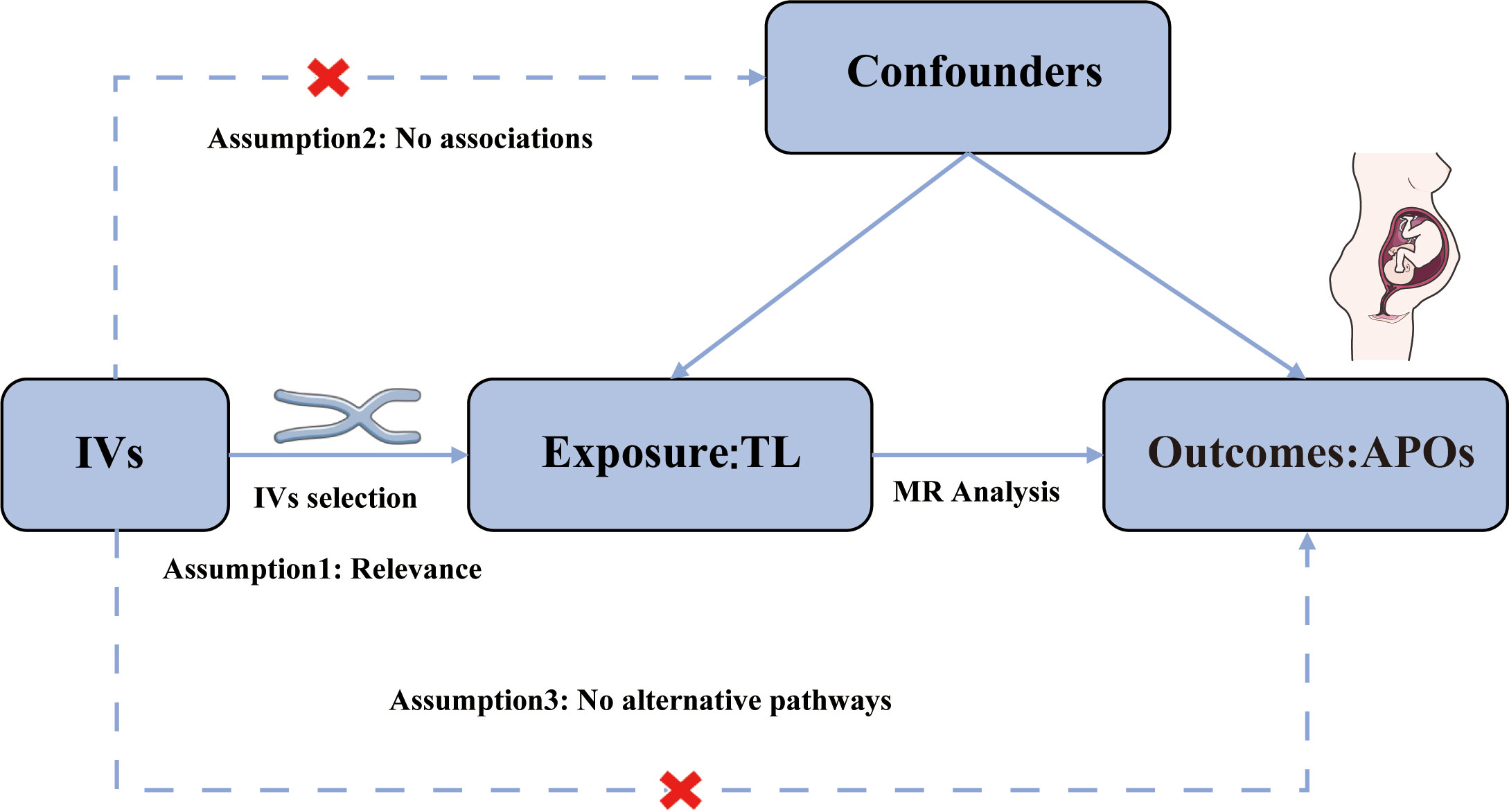 Confounders

Assumption2: No associations

IVs

IVs selection

Exposure:TL

MR Analysis

Outcomes:APOs

Assumption1: Relevance

Assumption3: No alternative pathways